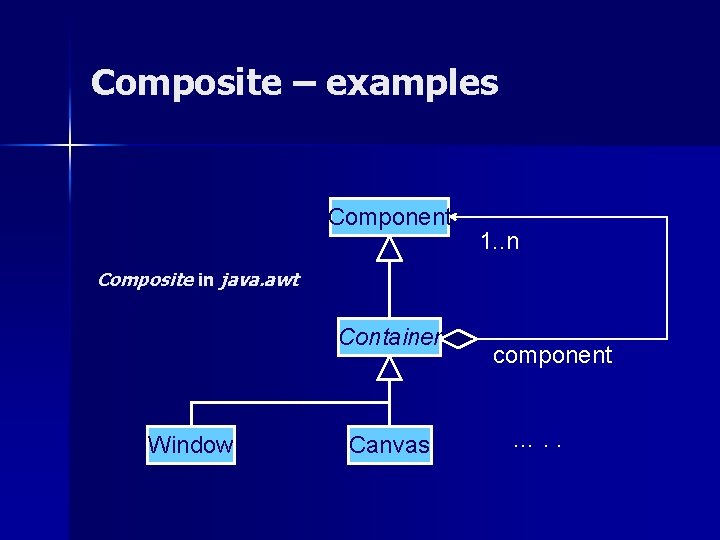 Composite – examples

Composite in java.awt

Component

1..n

Container

component

Window

Canvas

... . .